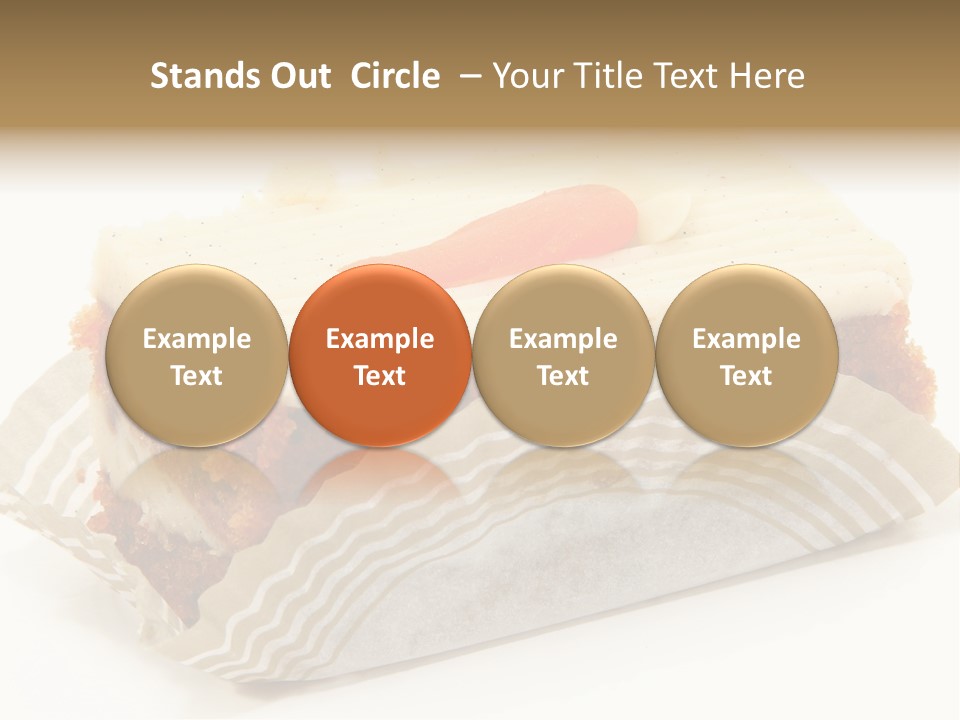 Stands Out Circle – Your Title Text Here

Example Text

Example Text

Example Text

Example Text